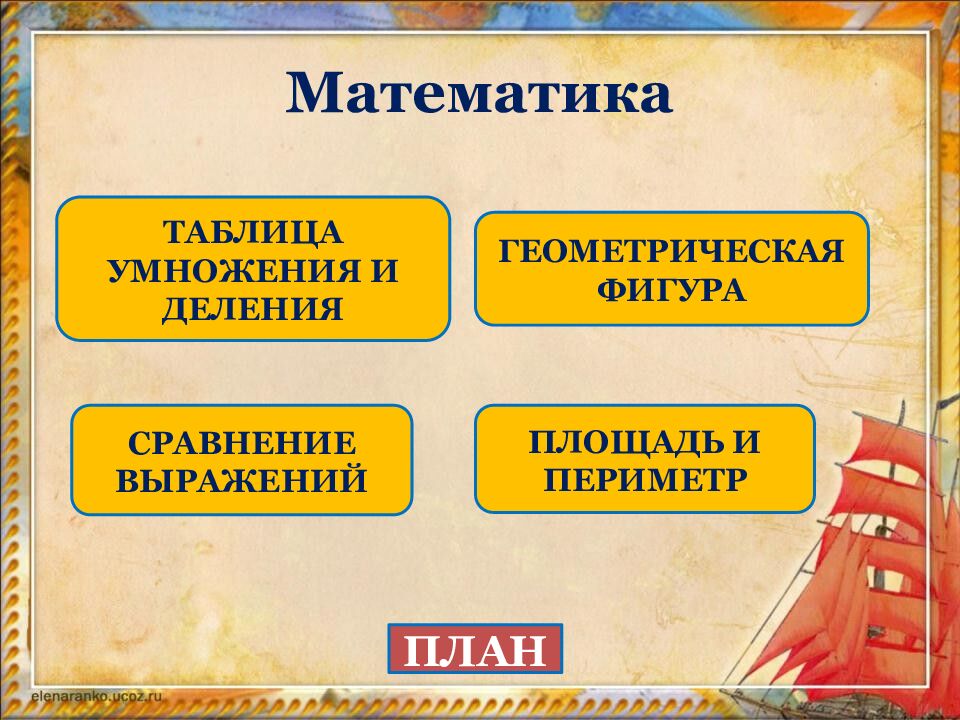 Математика

ТАБЛИЦА УМНОЖЕНИЯ И ДЕЛЕНИЯ

ГЕОМЕТРИЧЕСКАЯ ФИГУРА

СРАВНЕНИЕ ВЫРАЖЕНИЙ

ПЛОЩАДЬ И ПЕРИМЕТР

ПЛАН

elenaranko.ucoz.ru